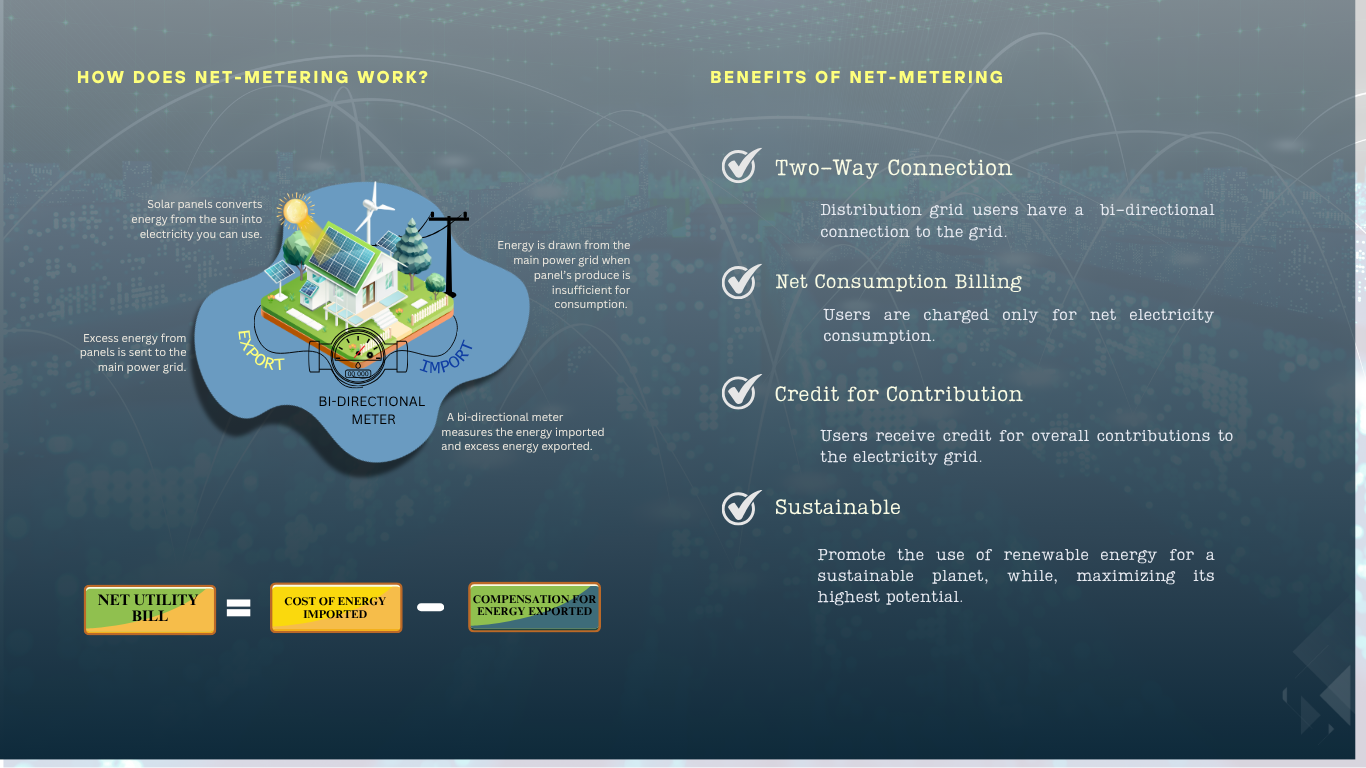 HOW DOES NET-METERING WORK?

Solar panels converts energy from the sun into electricity you can use.

Energy is drawn from the main power grid when panel's produce is insufficient for consumption.

Excess energy from panels is sent to the main power grid.

EXPORT

IMPORT

BI-DIRECTIONAL METER

A bi-directional meter measures the energy imported and excess energy exported.

NET UTILITY BILL = COST OF ENERGY IMPORTED − COMPENSATION FOR ENERGY EXPORTED

BENEFITS OF NET-METERING

Two-Way Connection

Distribution grid users have a bi-directional connection to the grid.

Net Consumption Billing

Users are charged only for net electricity consumption.

Credit for Contribution

Users receive credit for overall contributions to the electricity grid.

Sustainable

Promote the use of renewable energy for a sustainable planet, while, maximizing its highest potential.